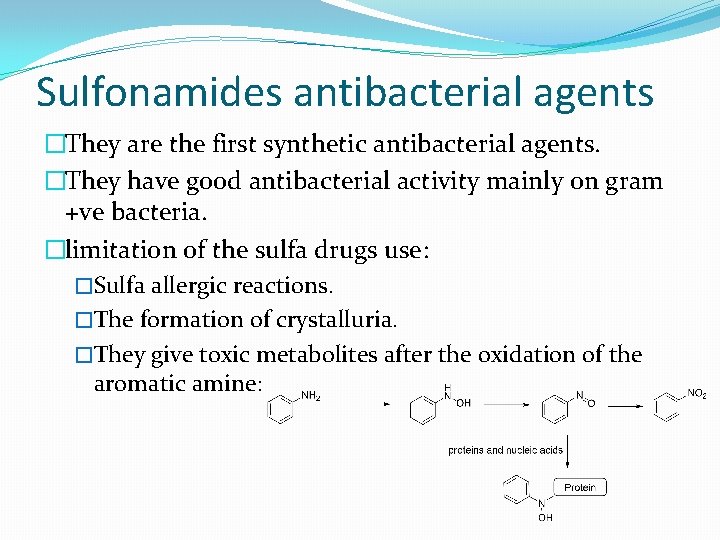 Sulfonamides antibacterial agents

□They are the first synthetic antibacterial agents.

□They have good antibacterial activity mainly on gram +ve bacteria.

□limitation of the sulfa drugs use:

□Sulfa allergic reactions.

□The formation of crystalluria.

□They give toxic metabolites after the oxidation of the aromatic amine:

$NH_2$

H
N
OH

N
O

$NO_2$

proteins and nucleic acids

Protein

N
OH